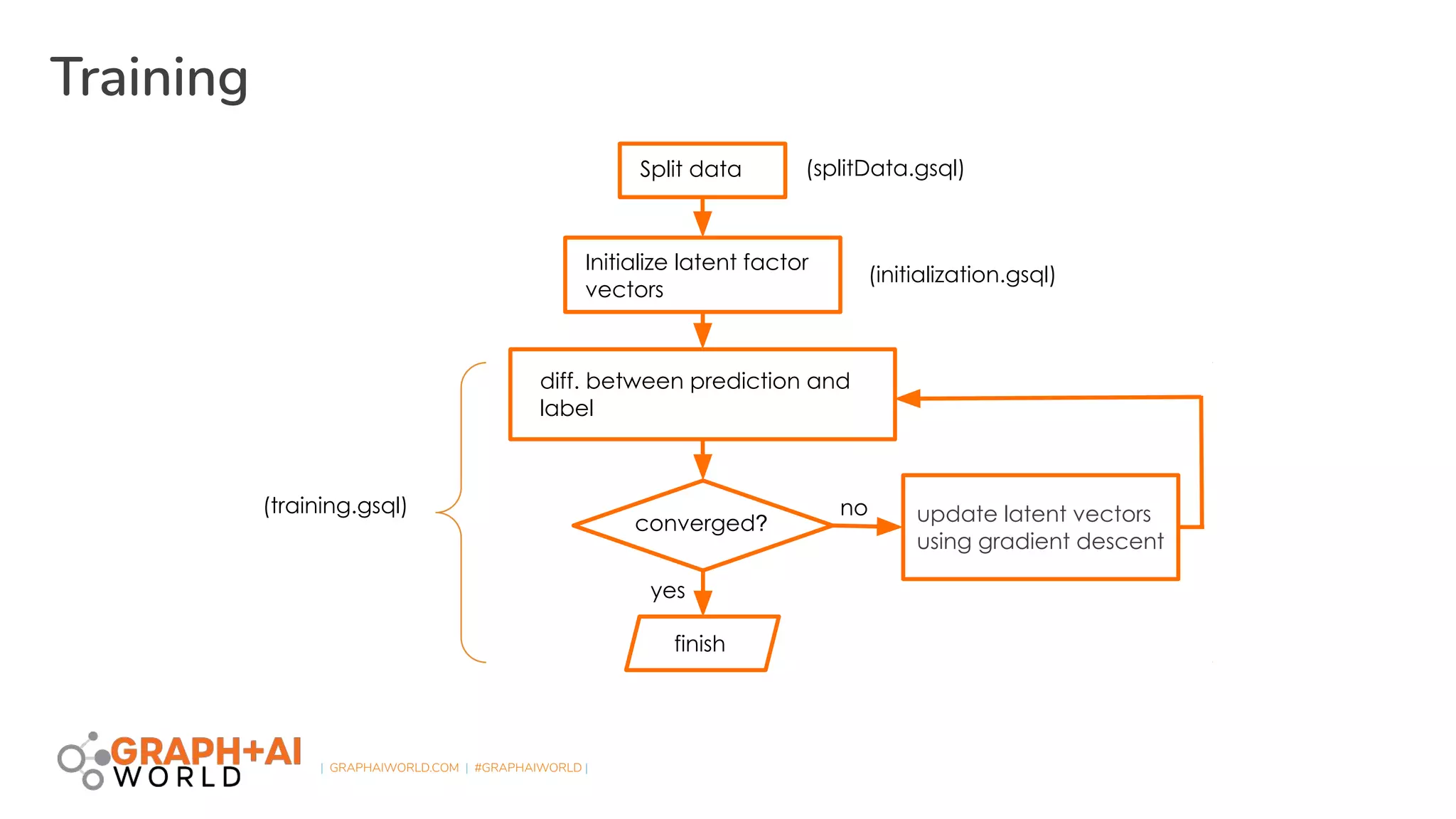 Training

Split data

(splitData.gsql)

Initialize latent factor vectors

(initialization.gsql)

diff. between prediction and label

(training.gsql)

converged?

no

update latent vectors using gradient descent

yes

finish

GRAPH+AI WORLD | GRAPHAIWORLD.COM | #GRAPHAIWORLD |